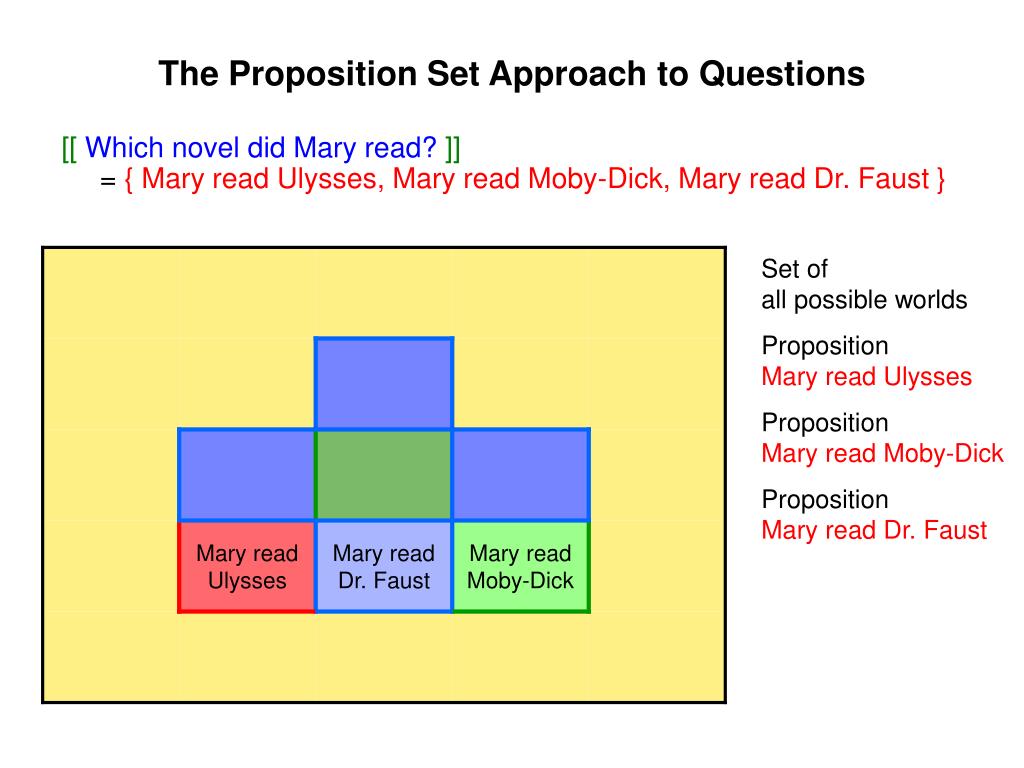 The Proposition Set Approach to Questions

[[ Which novel did Mary read? ]]
= { Mary read Ulysses, Mary read Moby-Dick, Mary read Dr. Faust }

Mary read Ulysses

Mary read Dr. Faust

Mary read Moby-Dick

Set of all possible worlds

Proposition
Mary read Ulysses

Proposition
Mary read Moby-Dick

Proposition
Mary read Dr. Faust